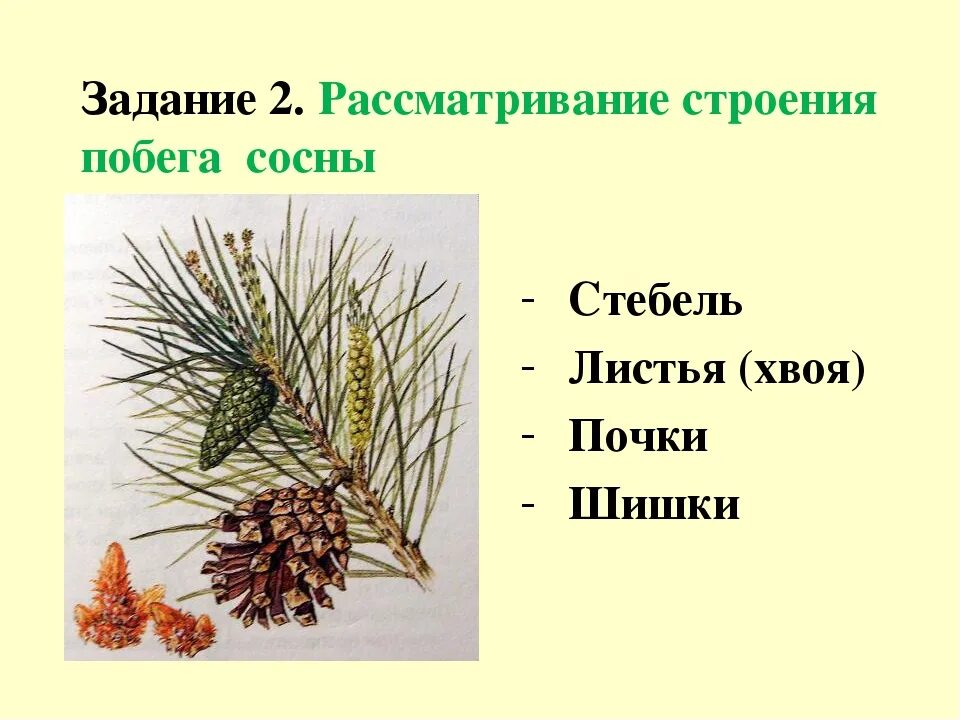 Задание 2. Рассматривание строения побега сосны

- Стебель
- Листья (хвоя)
- Почки
- Шишки